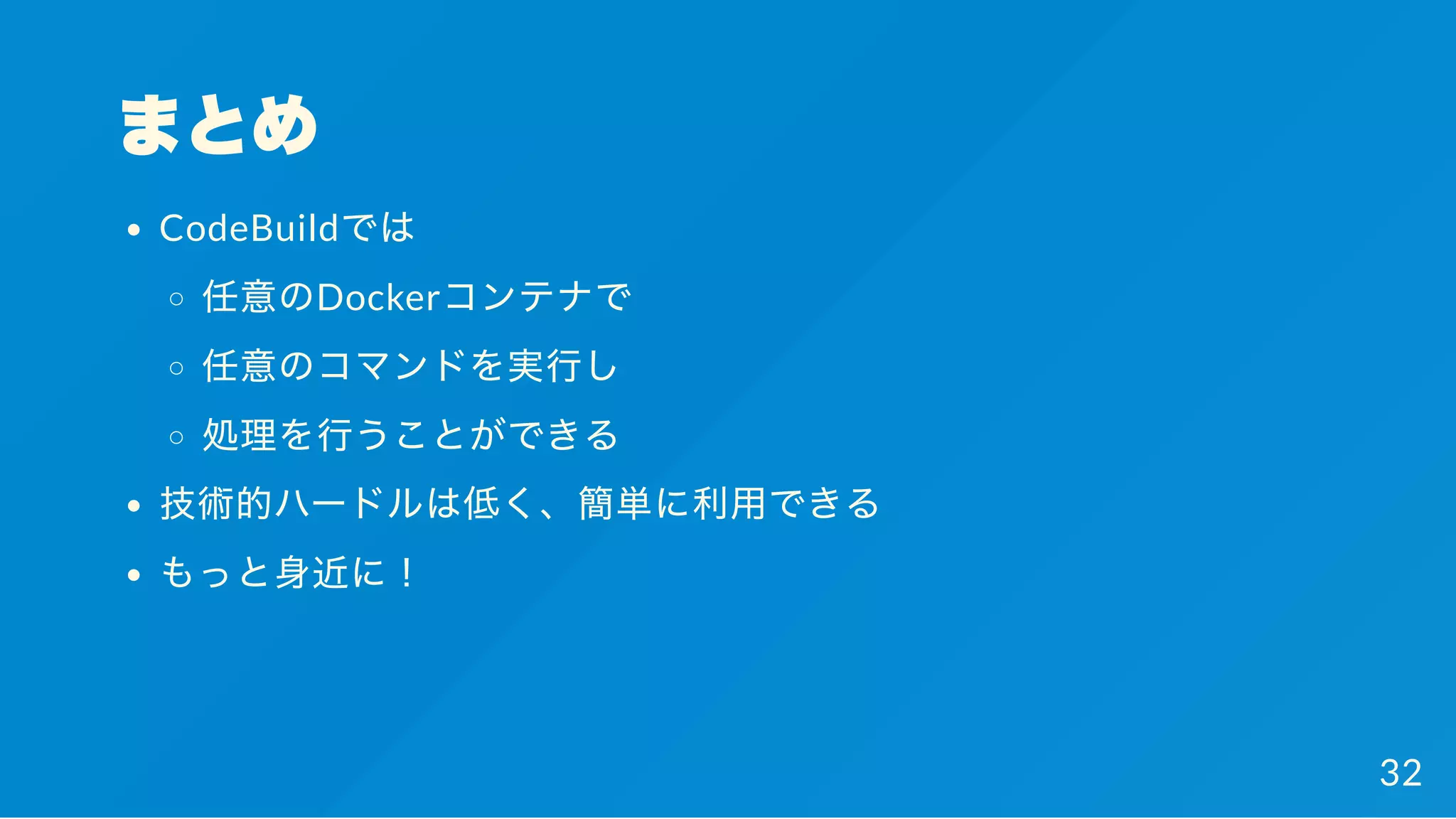 まとめ

- CodeBuildでは
  - 任意のDockerコンテナで
  - 任意のコマンドを実行し
  - 処理を行うことができる
- 技術的ハードルは低く、簡単に利用できる
- もっと身近に！

32